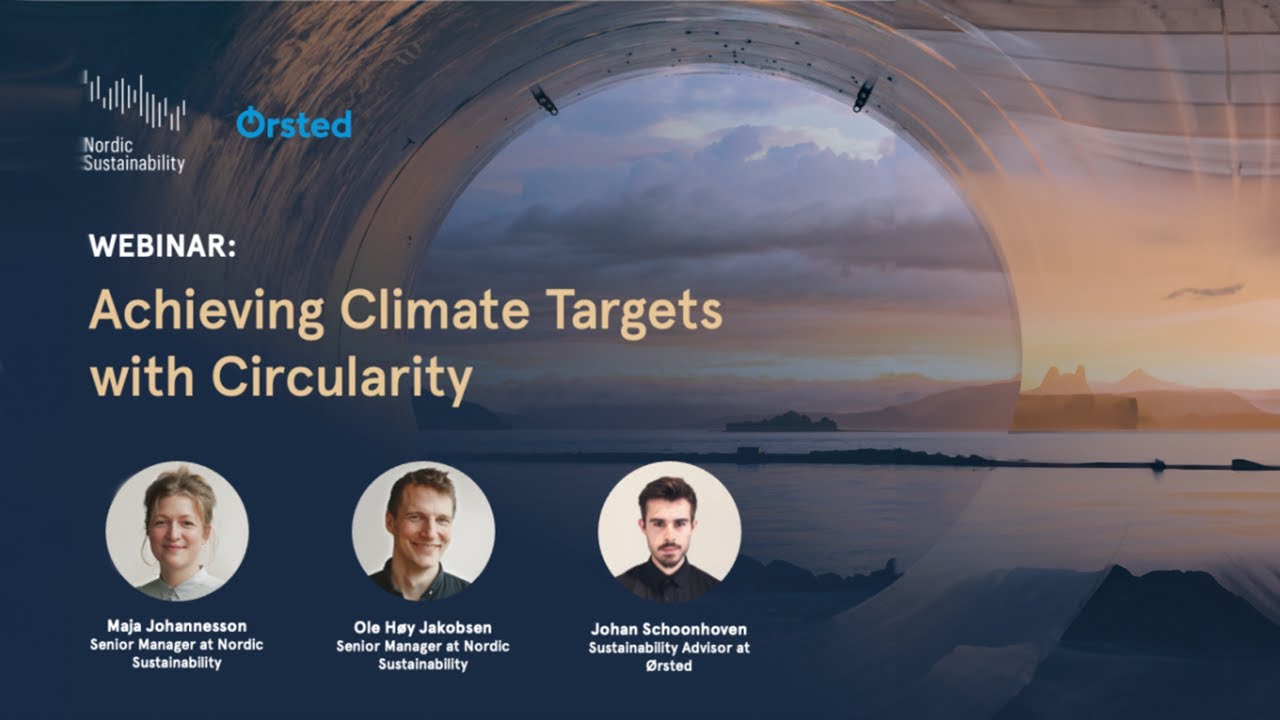 Nordic Sustainability

Ørsted

WEBINAR:

Achieving Climate Targets with Circularity

Maja Johannesson
Senior Manager at Nordic Sustainability

Ole Høy Jakobsen
Senior Manager at Nordic Sustainability

Johan Schoonhoven
Sustainability Advisor at Ørsted